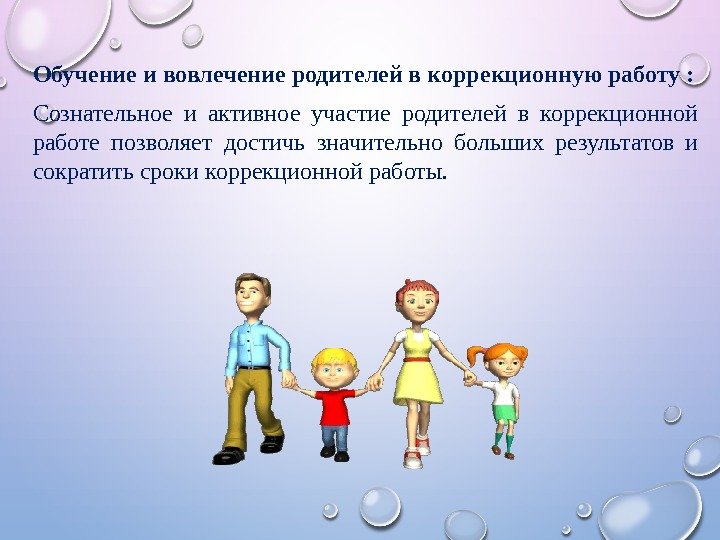 Обучение и вовлечение родителей в коррекционную работу :

Сознательное и активное участие родителей в коррекционной работе позволяет достичь значительно больших результатов и сократить сроки коррекционной работы.